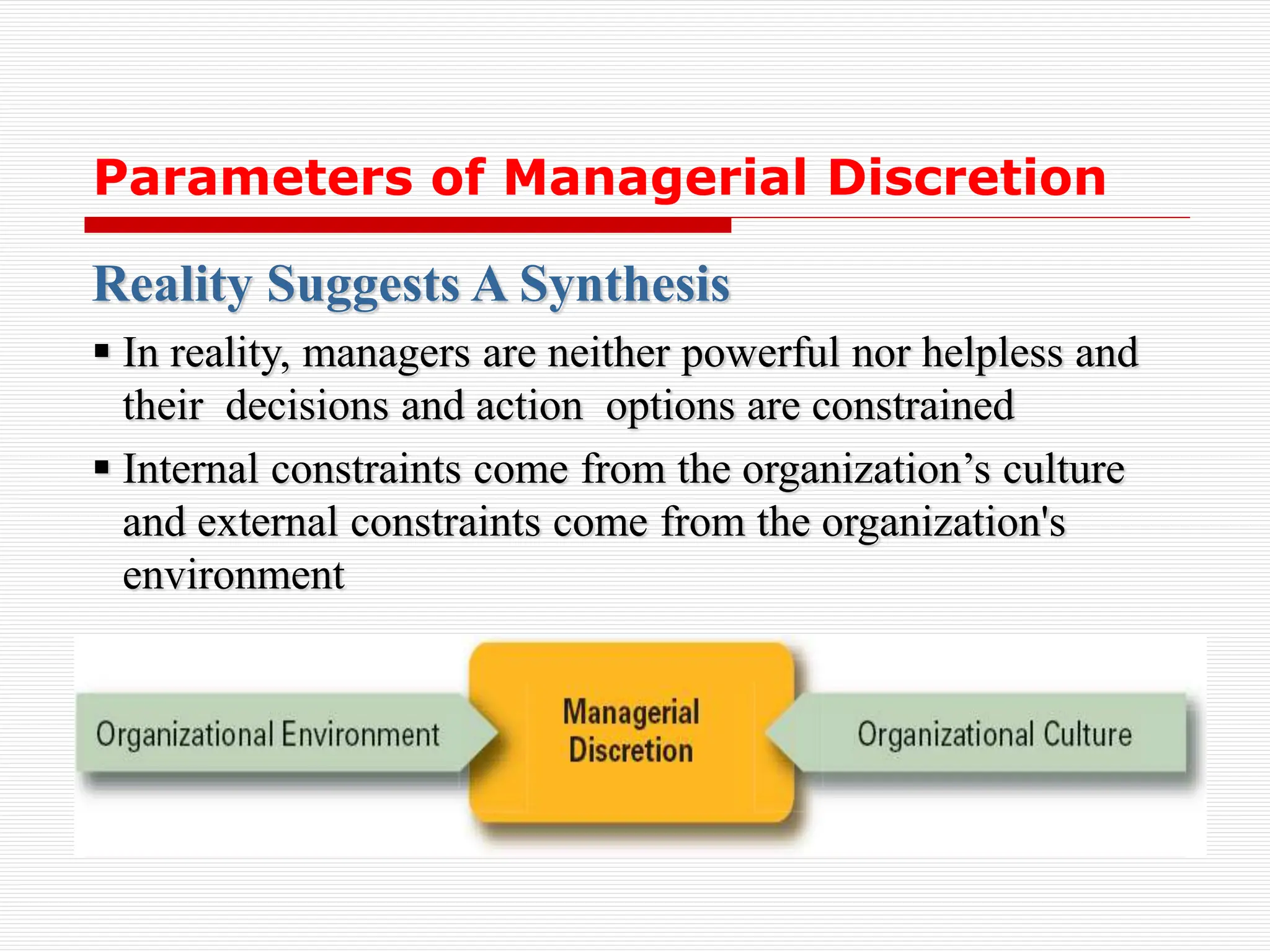 Parameters of Managerial Discretion

Reality Suggests A Synthesis

▪ In reality, managers are neither powerful nor helpless and their decisions and action options are constrained

▪ Internal constraints come from the organization’s culture and external constraints come from the organization's environment

Organizational Environment

Managerial Discretion

Organizational Culture